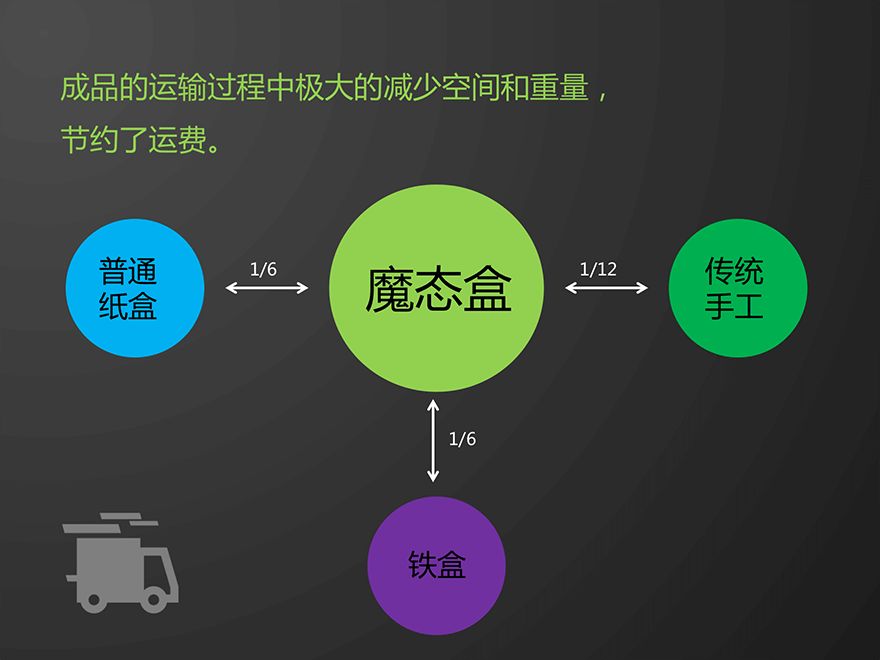 成品的运输过程中极大的减少空间和重量，节约了运费。

普通纸盒

1/6

魔态盒

1/12

传统手工

1/6

铁盒